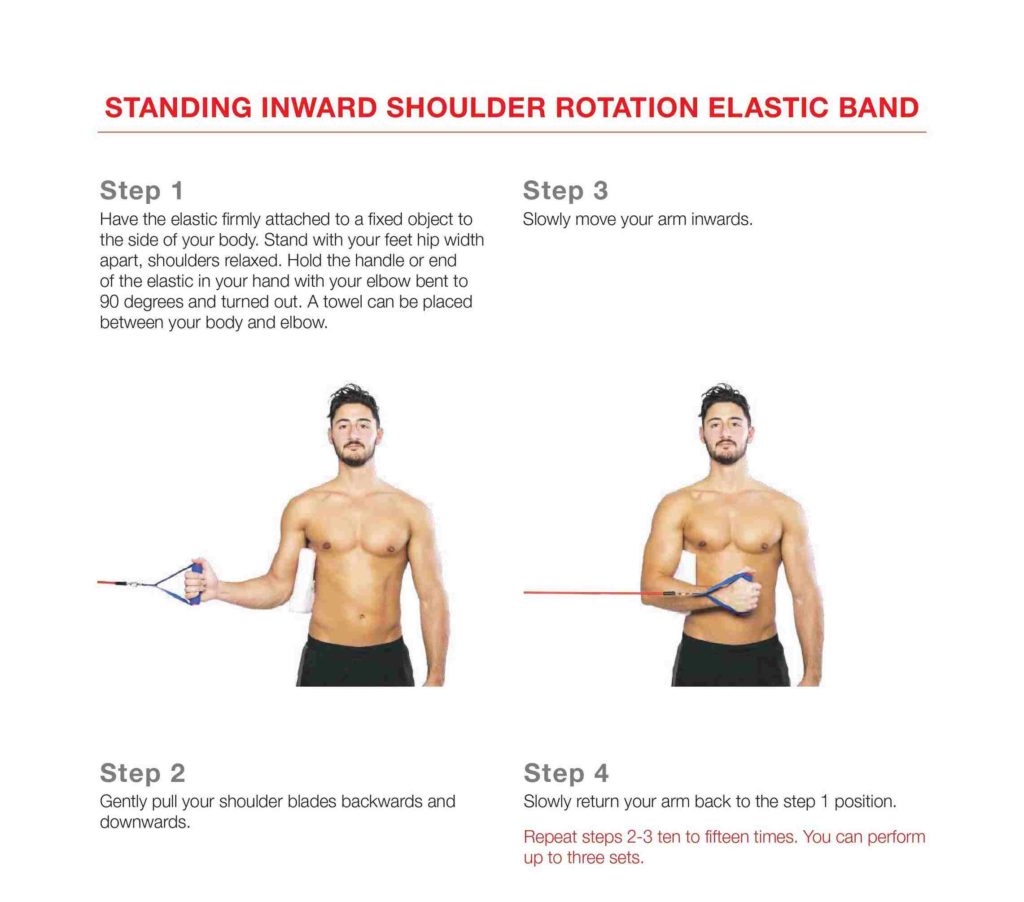 STANDING INWARD SHOULDER ROTATION ELASTIC BAND

Step 1
Have the elastic firmly attached to a fixed object to the side of your body. Stand with your feet hip width apart, shoulders relaxed. Hold the handle or end of the elastic in your hand with your elbow bent to 90 degrees and turned out. A towel can be placed between your body and elbow.

Step 2
Gently pull your shoulder blades backwards and downwards.

Step 3
Slowly move your arm inwards.

Step 4
Slowly return your arm back to the step 1 position.

Repeat steps 2-3 ten to fifteen times. You can perform up to three sets.